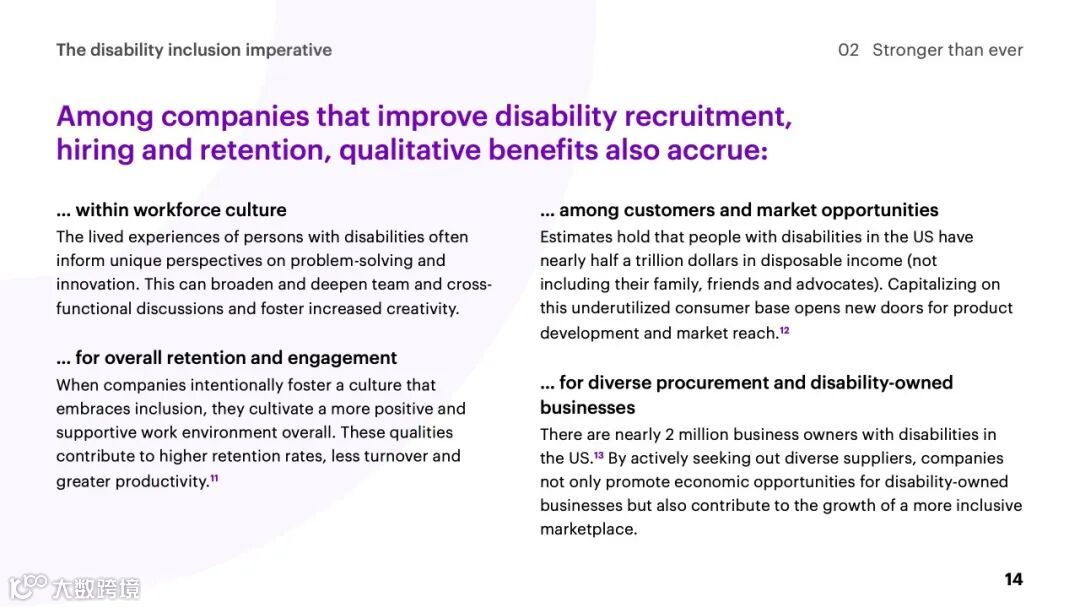 The disability inclusion imperative

02 Stronger than ever

Among companies that improve disability recruitment, hiring and retention, qualitative benefits also accrue:

... within workforce culture
The lived experiences of persons with disabilities often inform unique perspectives on problem-solving and innovation. This can broaden and deepen team and cross-functional discussions and foster increased creativity.

... for overall retention and engagement
When companies intentionally foster a culture that embraces inclusion, they cultivate a more positive and supportive work environment overall. These qualities contribute to higher retention rates, less turnover and greater productivity.$^{11}$

... among customers and market opportunities
Estimates hold that people with disabilities in the US have nearly half a trillion dollars in disposable income (not including their family, friends and advocates). Capitalizing on this underutilized consumer base opens new doors for product development and market reach.$^{12}$

... for diverse procurement and disability-owned businesses
There are nearly 2 million business owners with disabilities in the US.$^{13}$ By actively seeking out diverse suppliers, companies not only promote economic opportunities for disability-owned businesses but also contribute to the growth of a more inclusive marketplace.

大数跨境

14